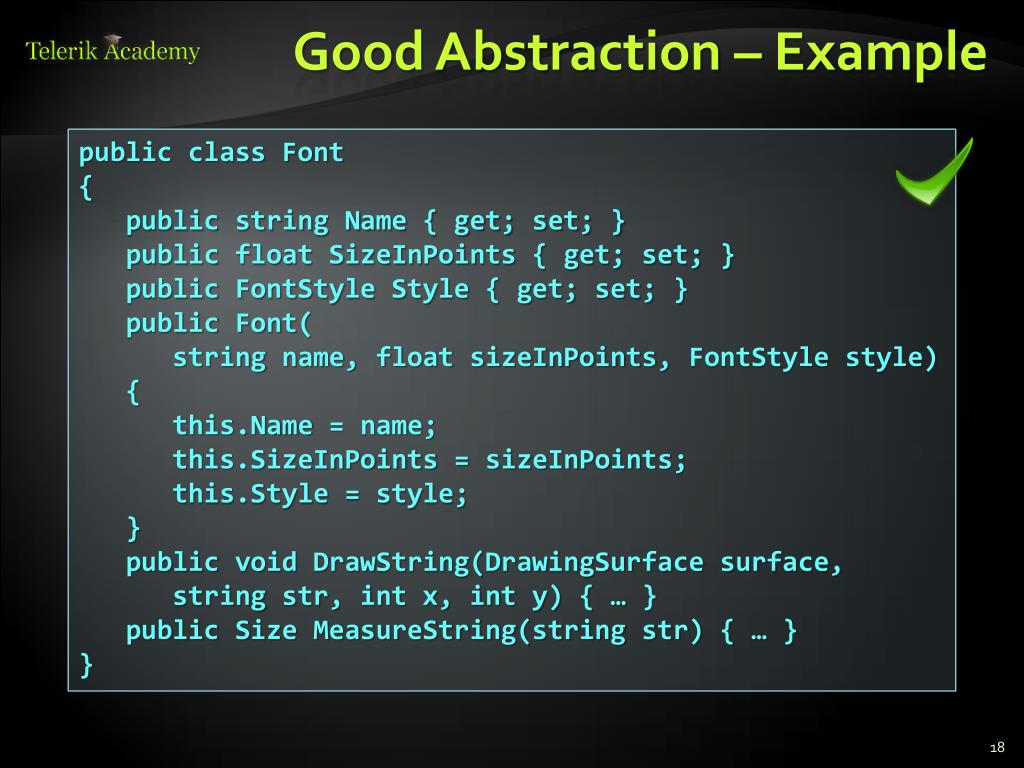 Telerik Academy

Good Abstraction – Example

public class Font
{
public string Name { get; set; }
public float SizeInPoints { get; set; }
public FontStyle Style { get; set; }
public Font(
string name, float sizeInPoints, FontStyle style)
{
this.Name = name;
this.SizeInPoints = sizeInPoints;
this.Style = style;
}
public void DrawString(DrawingSurface surface,
string str, int x, int y) { … }
public Size MeasureString(string str) { … }
}

18